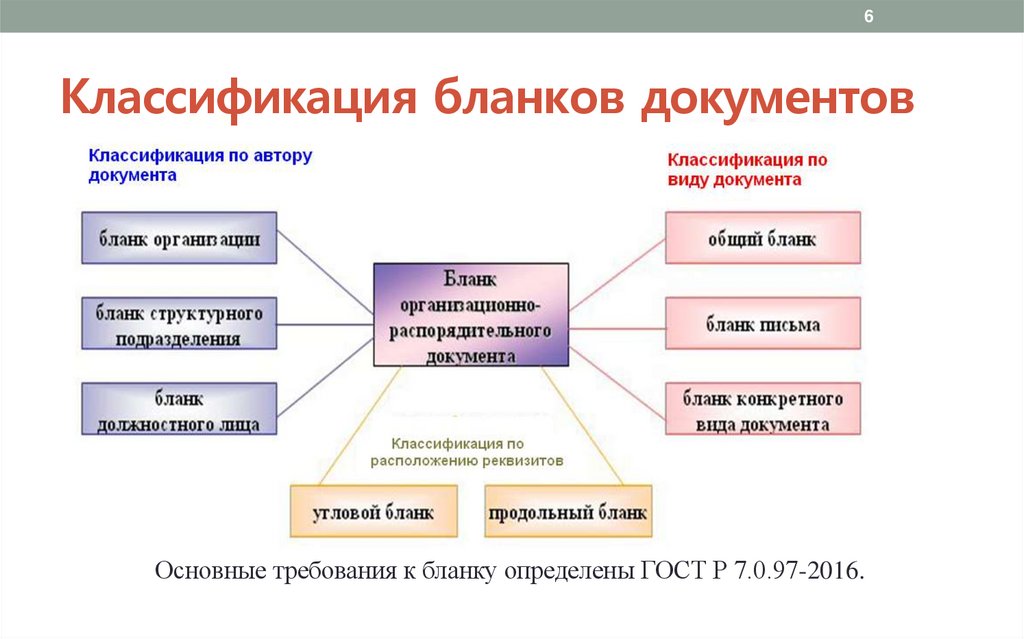 6

Классификация бланков документов

Классификация по автору документа

бланк организации

бланк структурного подразделения

бланк должностного лица

Бланк организационно-распорядительного документа

Классификация по виду документа

общий бланк

бланк письма

бланк конкретного вида документа

Классификация по расположению реквизитов

угловой бланк

продольный бланк

Основные требования к бланку определены ГОСТ Р 7.0.97-2016.